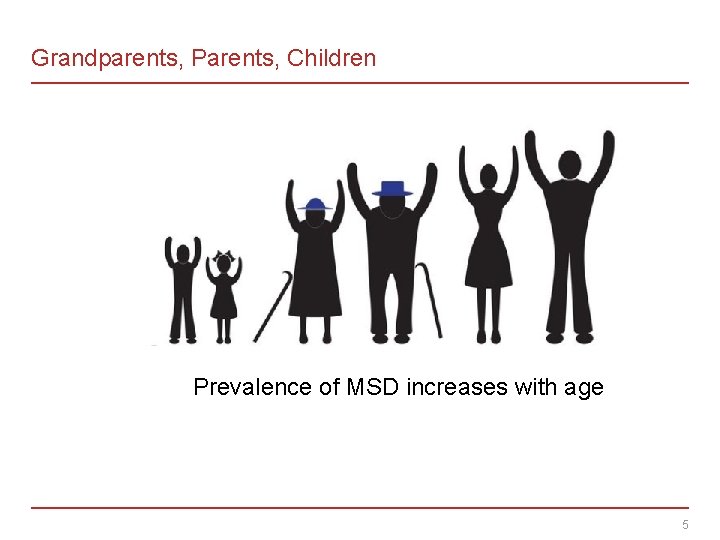 Grandparents, Parents, Children

Prevalence of MSD increases with age

5